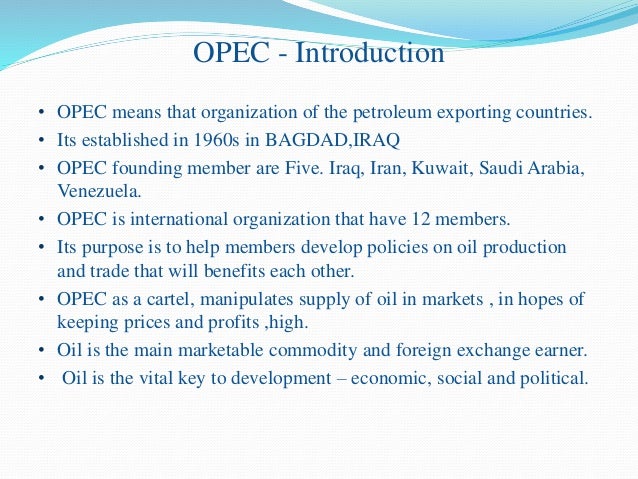 OPEC - Introduction

• OPEC means that organization of the petroleum exporting countries.
• Its established in 1960s in BAGDAD,IRAQ
• OPEC founding member are Five. Iraq, Iran, Kuwait, Saudi Arabia, Venezuela.
• OPEC is international organization that have 12 members.
• Its purpose is to help members develop policies on oil production and trade that will benefits each other.
• OPEC as a cartel, manipulates supply of oil in markets , in hopes of keeping prices and profits ,high.
• Oil is the main marketable commodity and foreign exchange earner.
• Oil is the vital key to development – economic, social and political.